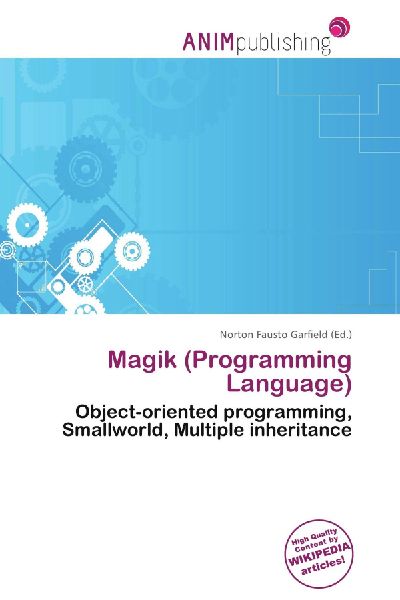 ANIMpublishing

Norton Fausto Garfield (Ed.)

Magik (Programming Language)

Object-oriented programming, Smallworld, Multiple inheritance

High Quality Content by WIKIPEDIA articles!